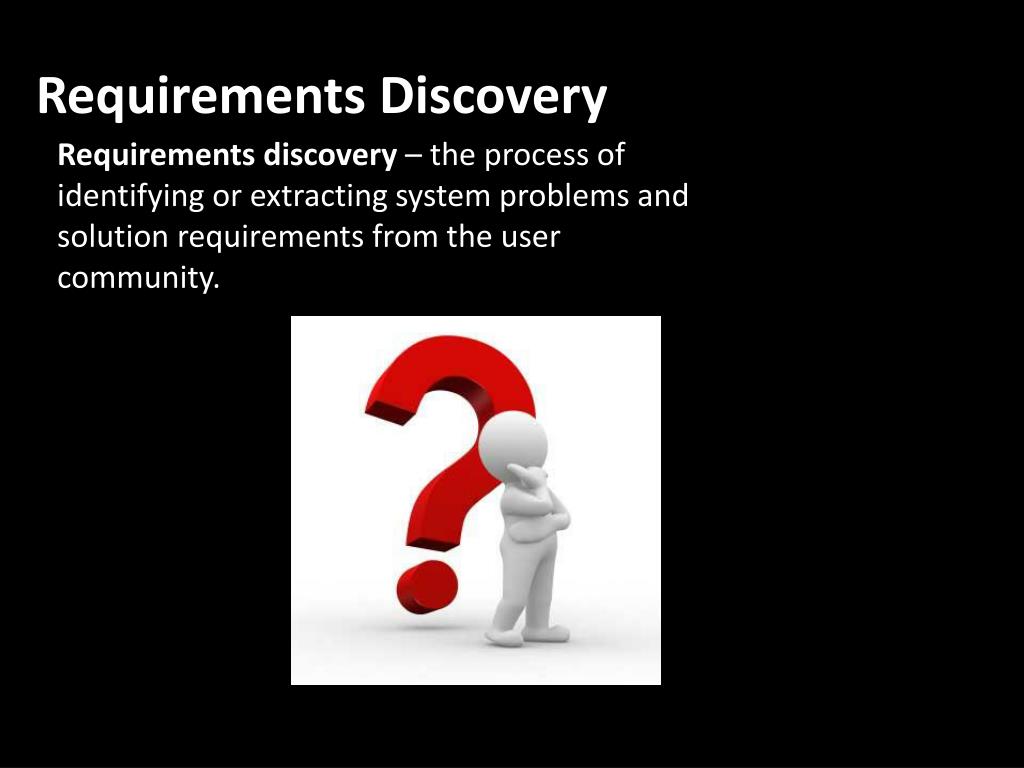 Requirements Discovery

Requirements discovery – the process of identifying or extracting system problems and solution requirements from the user community.